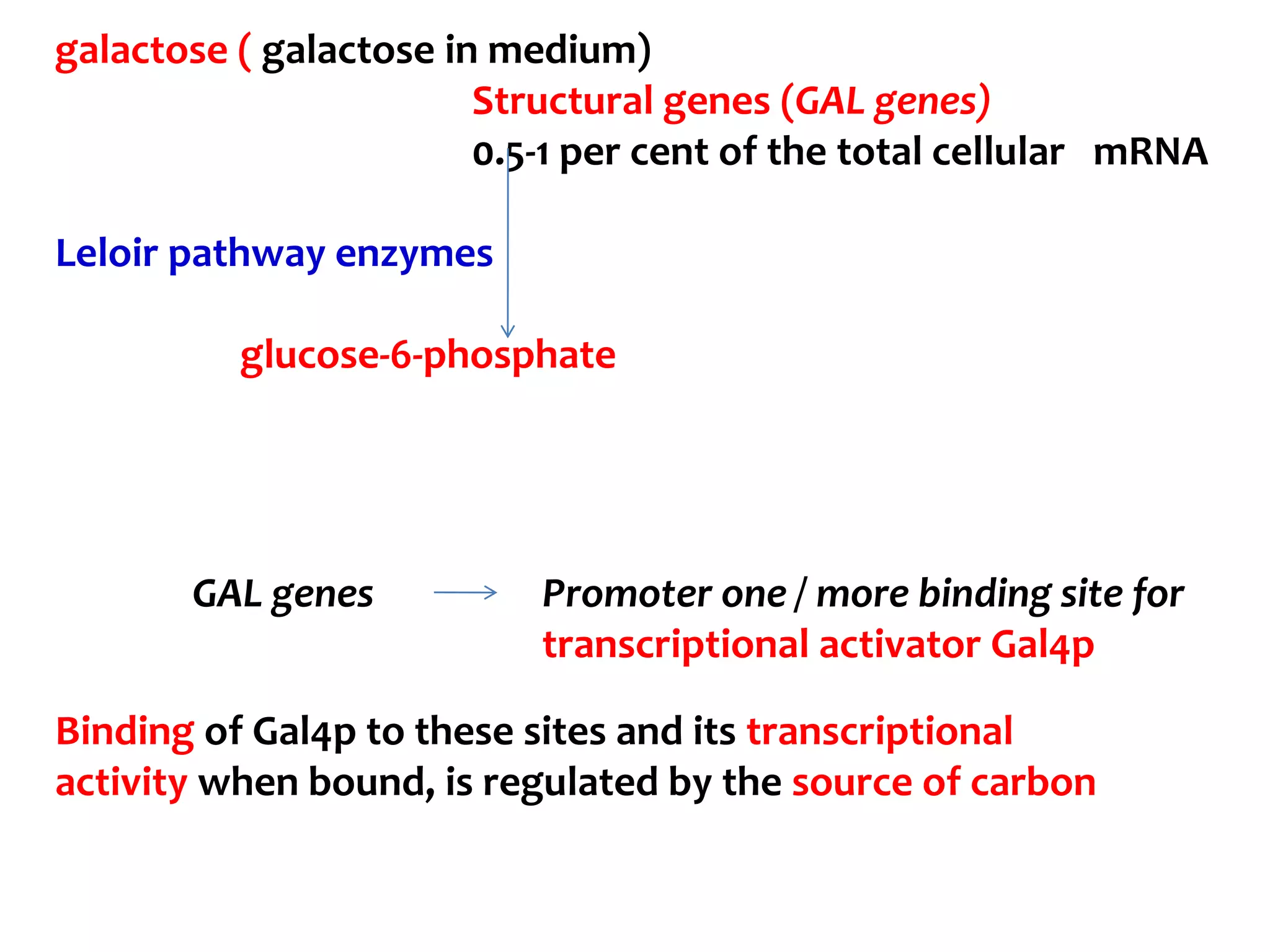 galactose ( galactose in medium)

Structural genes (GAL genes)
0.5-1 per cent of the total cellular mRNA

Leloir pathway enzymes

glucose-6-phosphate

GAL genes → Promoter one / more binding site for transcriptional activator Gal4p

Binding of Gal4p to these sites and its transcriptional activity when bound, is regulated by the source of carbon